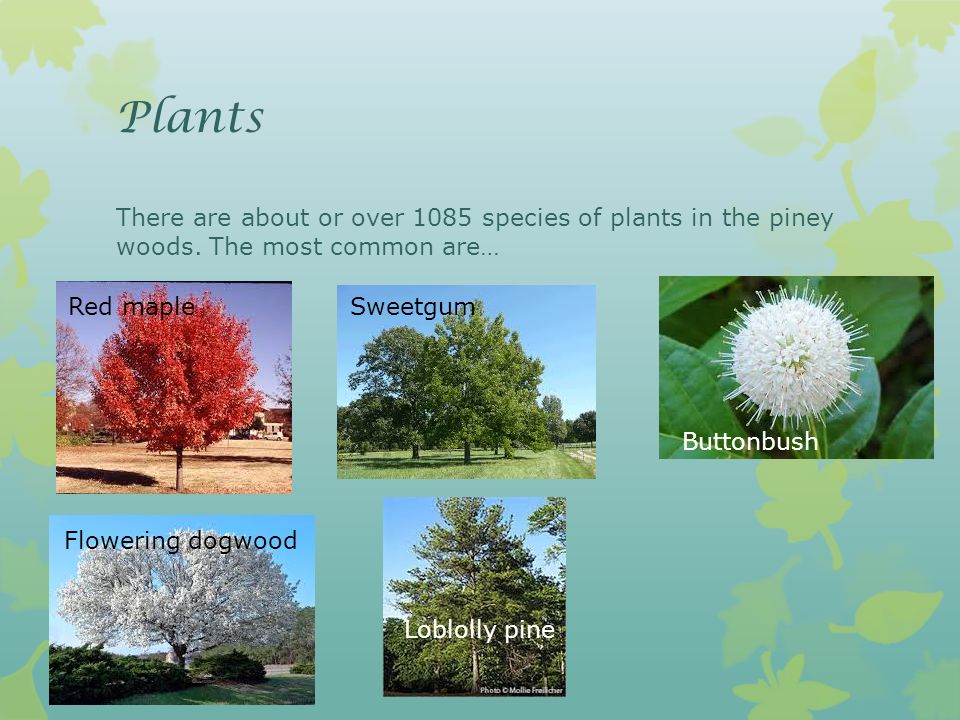 Plants

There are about or over 1085 species of plants in the piney woods. The most common are…

Red maple

Sweetgum

Buttonbush

Flowering dogwood

Loblolly pine

Photo © Mollie Freilicher